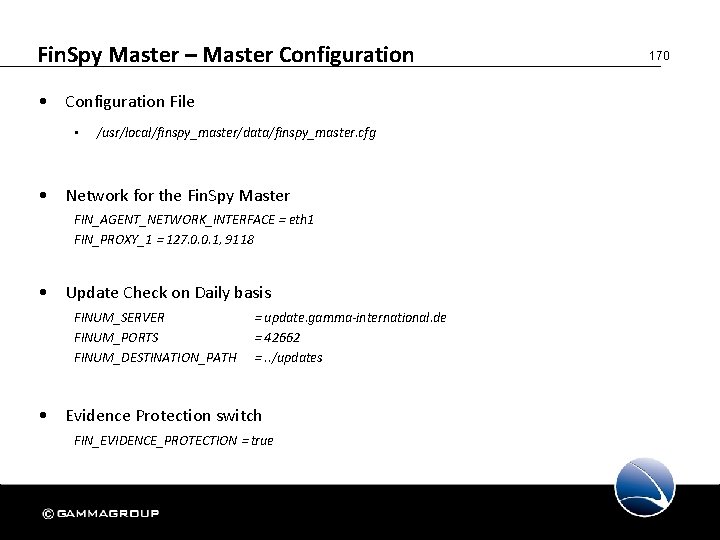 FinSpy Master – Master Configuration

170

• Configuration File

▪ /usr/local/finspy_master/data/finspy_master.cfg

• Network for the FinSpy Master

FIN_AGENT_NETWORK_INTERFACE = eth1
FIN_PROXY_1 = 127.0.0.1, 9118

• Update Check on Daily basis

FINUM_SERVER = update.gamma-international.de
FINUM_PORTS = 42662
FINUM_DESTINATION_PATH = ../updates

• Evidence Protection switch

FIN_EVIDENCE_PROTECTION = true

© GAMMAGROUP